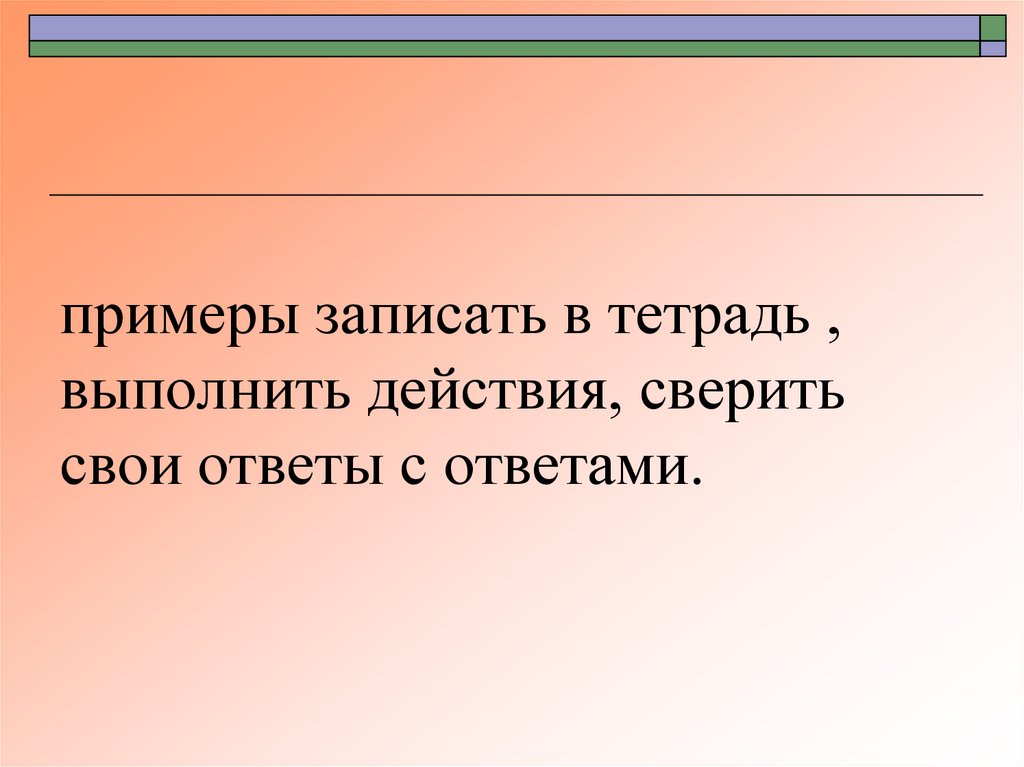 примеры записать в тетрадь , выполнить действия, сверить свои ответы с ответами.